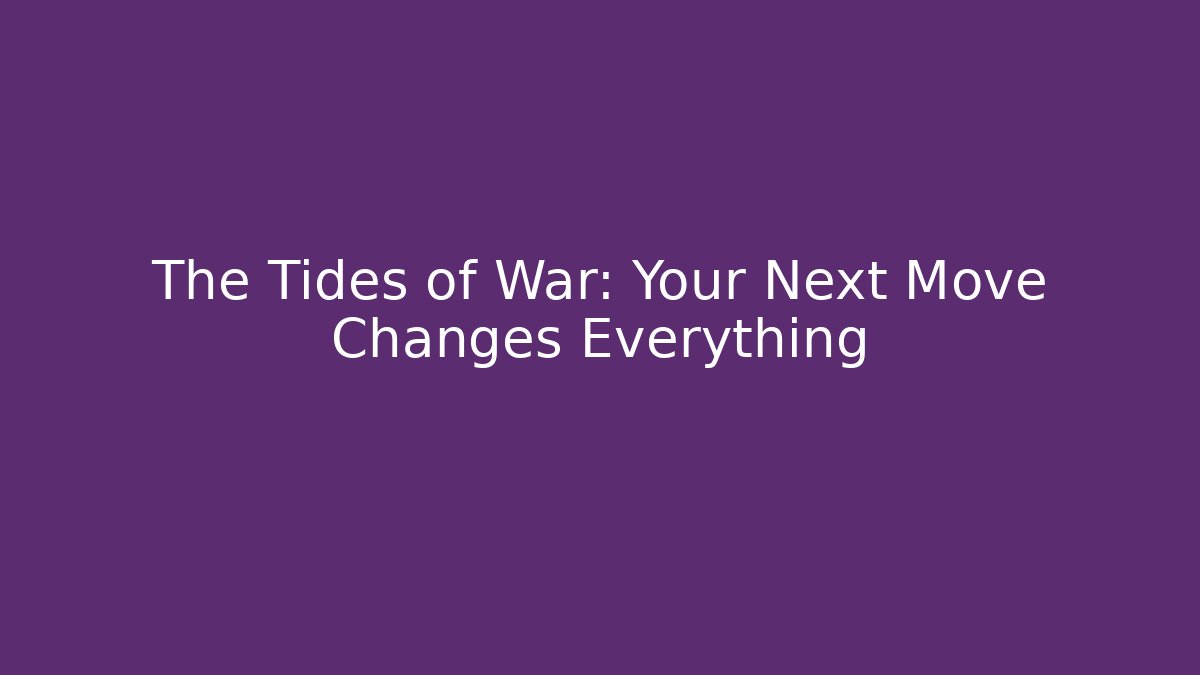 The Tides of War: Your Next Move Changes Everything